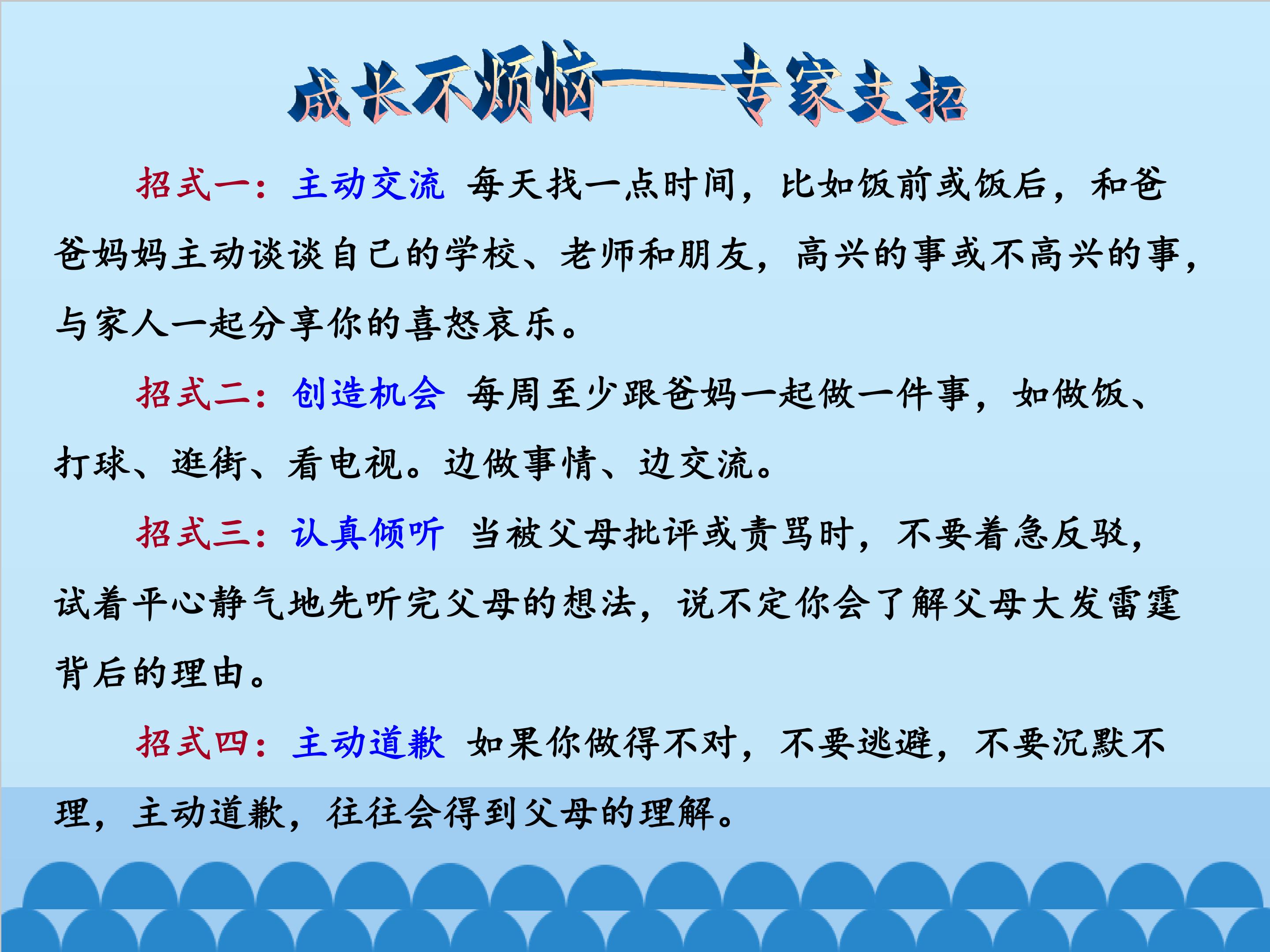 成长不烦恼——专家支招

招式一：主动交流 每天找一点时间，比如饭前或饭后，和爸爸妈妈主动谈谈自己的学校、老师和朋友，高兴的事或不高兴的事，与家人一起分享你的喜怒哀乐。

招式二：创造机会 每周至少跟爸妈一起做一件事，如做饭、打球、逛街、看电视。边做事情、边交流。

招式三：认真倾听 当被父母批评或责骂时，不要着急反驳，试着平心静气地先听完父母的想法，说不定你会了解父母大发雷霆背后的理由。

招式四：主动道歉 如果你做得不对，不要逃避，不要沉默不理，主动道歉，往往会得到父母的理解。